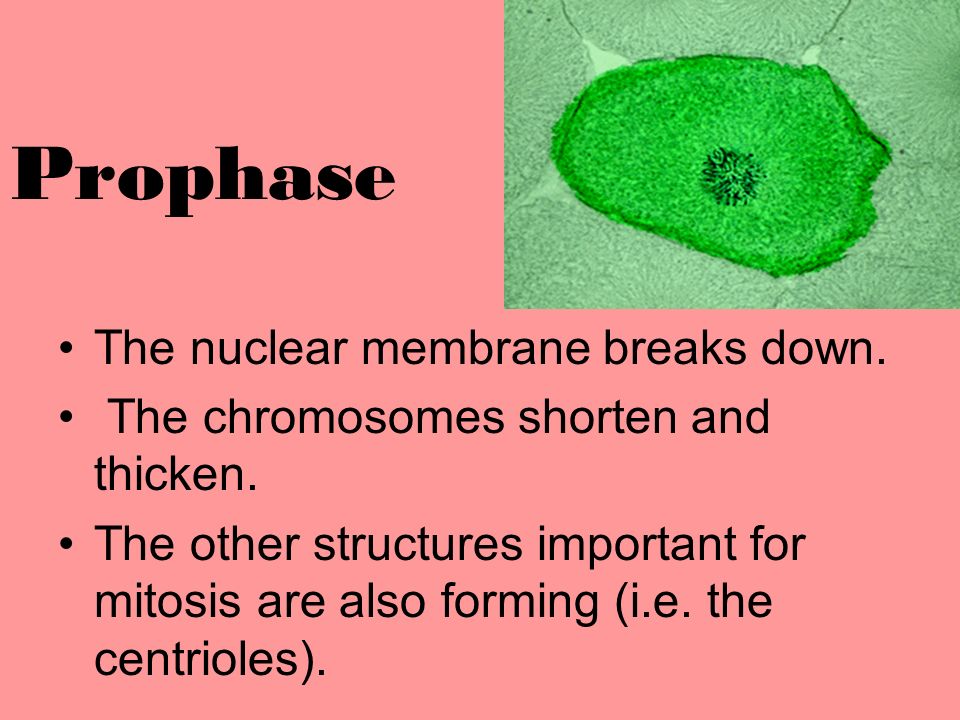 Prophase

• The nuclear membrane breaks down.
• The chromosomes shorten and thicken.
• The other structures important for mitosis are also forming (i.e. the centrioles).